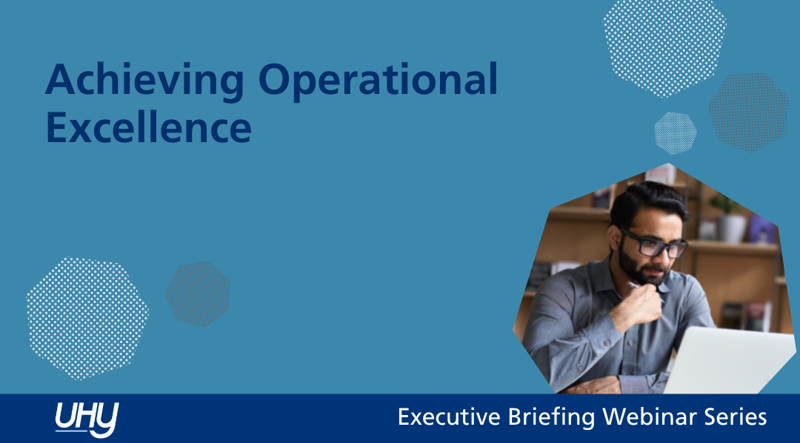 Achieving Operational Excellence

UHY

Executive Briefing Webinar Series